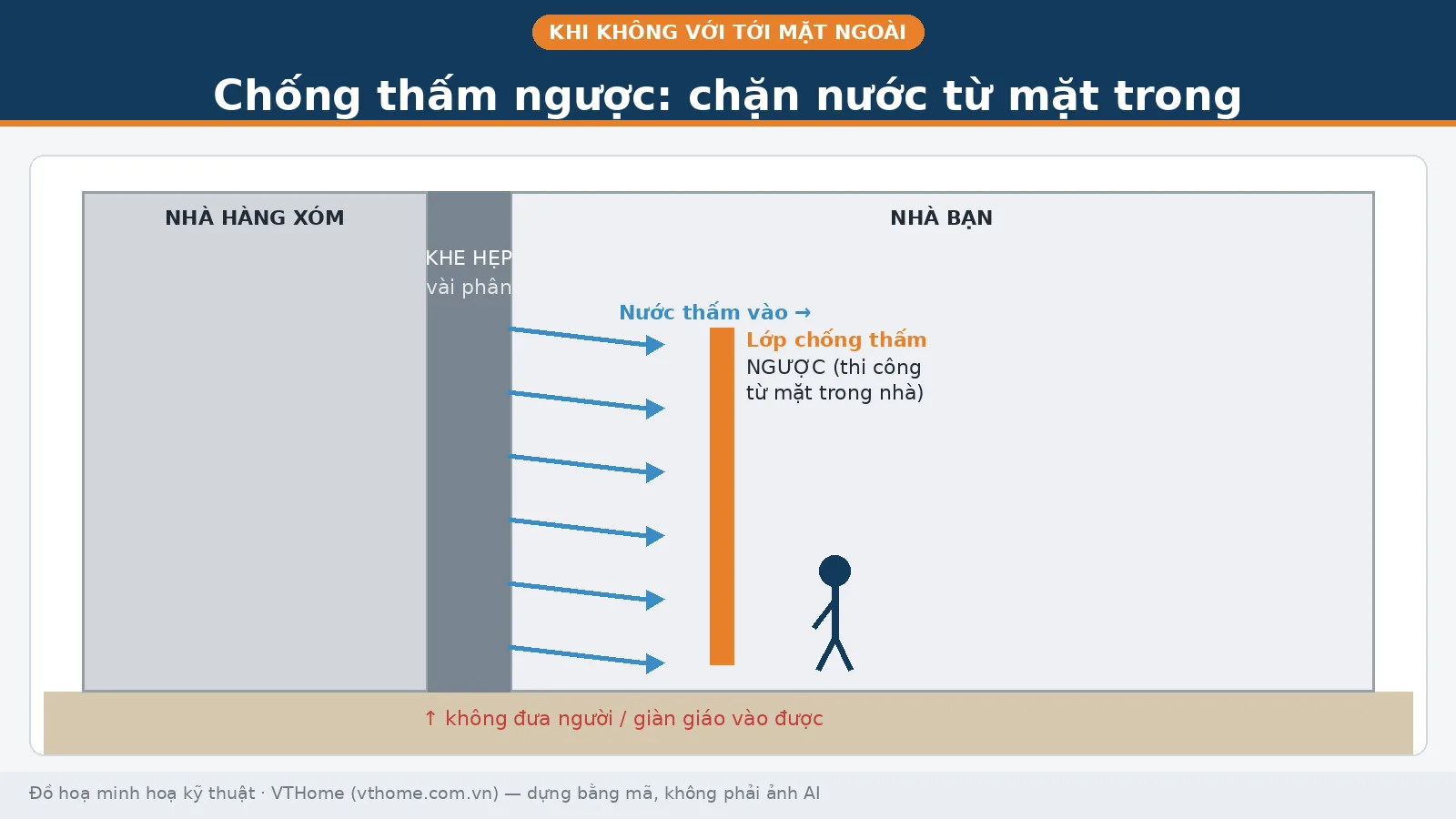 KHI KHÔNG VỚI TỚI MẶT NGOÀI

Chống thấm ngược: chặn nước từ mặt trong

NHÀ HÀNG XÓM

KHE HẸP
vài phân

NHÀ BẠN

Nước thấm vào →

Lớp chống thấm
NGƯỢC (thi công từ mặt trong nhà)

↑ không đưa người / giàn giáo vào được

Đồ hoạ minh hoạ kỹ thuật · VTHome (vthome.com.vn) — dựng bằng mã, không phải ảnh AI